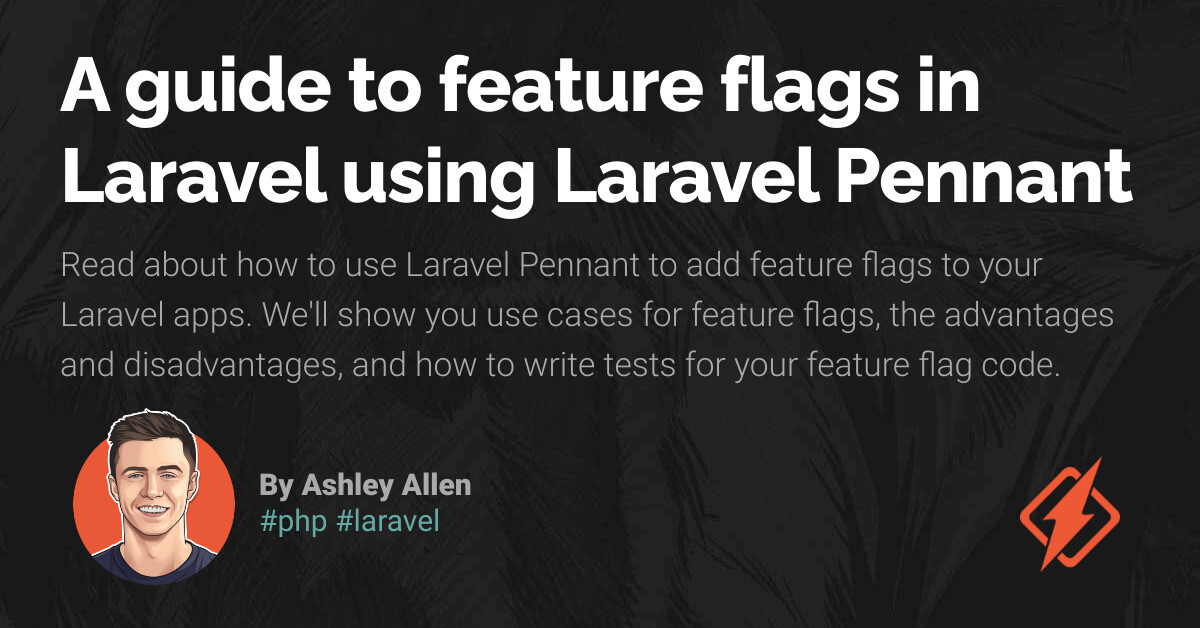 A guide to feature flags in Laravel using Laravel Pennant

Read about how to use Laravel Pennant to add feature flags to your Laravel apps. We'll show you use cases for feature flags, the advantages and disadvantages, and how to write tests for your feature flag code.

By Ashley Allen
#php #laravel